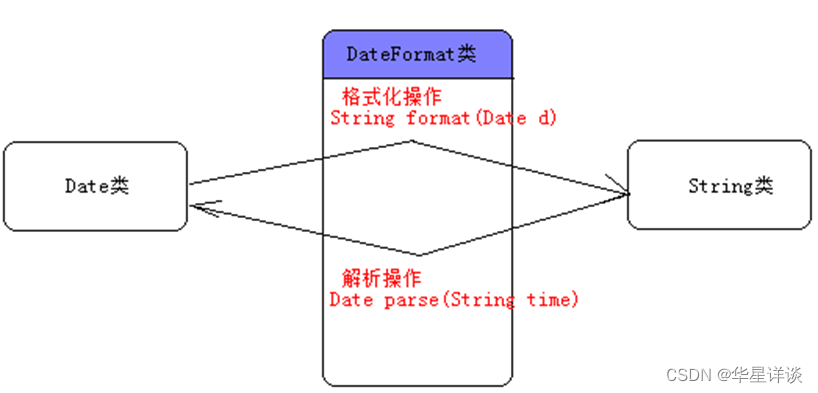 DateFormat类

格式化操作
String format(Date d)

Date类

String类

解析操作
Date parse(String time)

CSDN @华星详谈